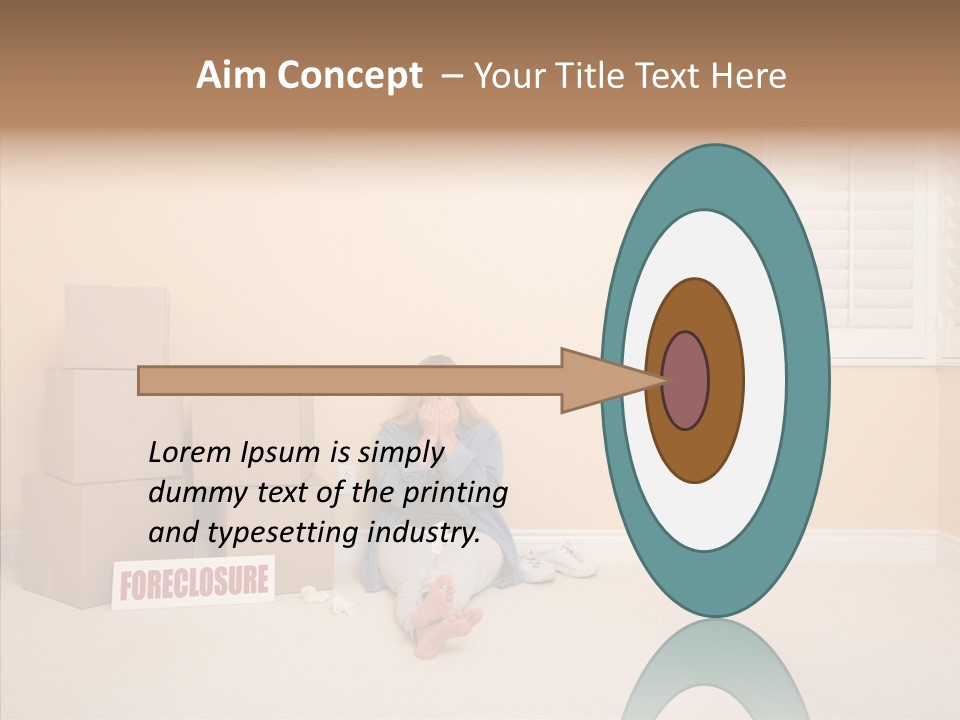 Aim Concept – Your Title Text Here

Lorem Ipsum is simply dummy text of the printing and typesetting industry.

FORECLOSURE